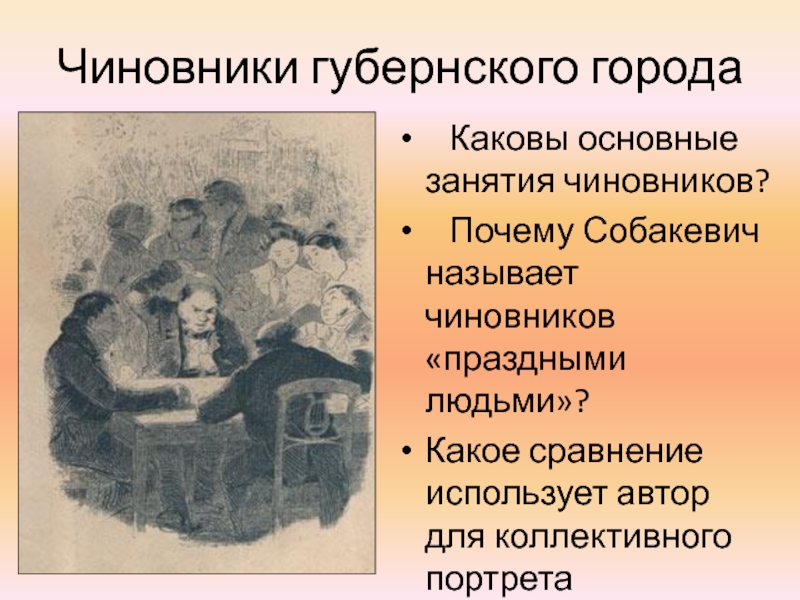 Чиновники губернского города

• Каковы основные занятия чиновников?

• Почему Собакевич называет чиновников «праздными людьми»?

• Какое сравнение использует автор для коллективного портрета